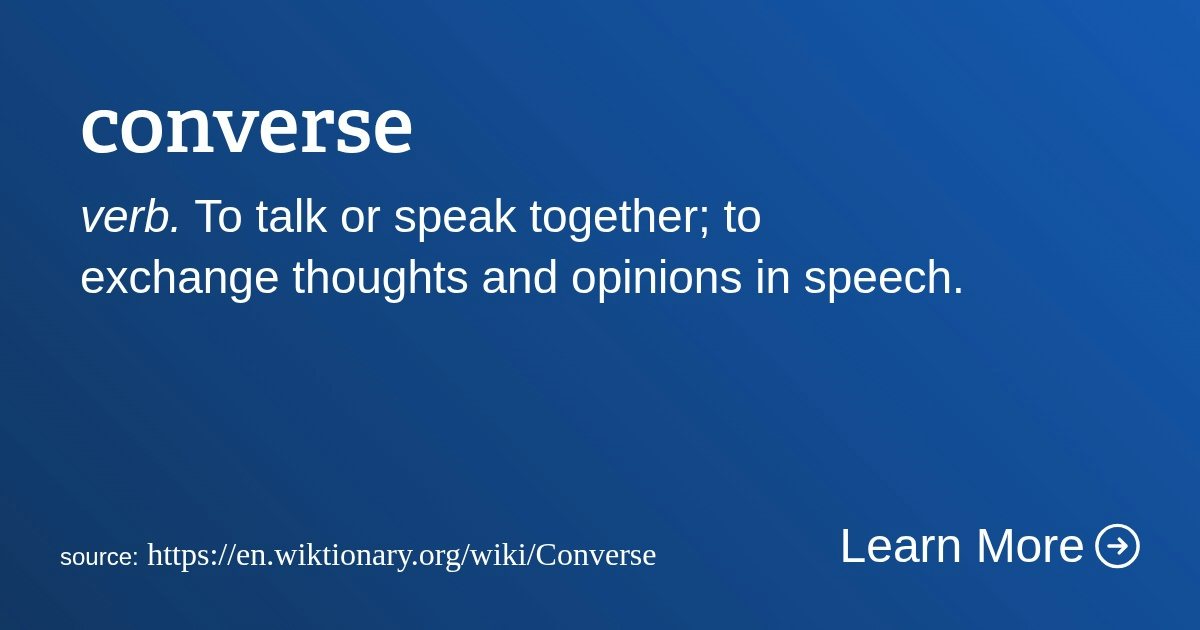 converse

verb. To talk or speak together; to exchange thoughts and opinions in speech.

source: https://en.wiktionary.org/wiki/Converse

Learn More